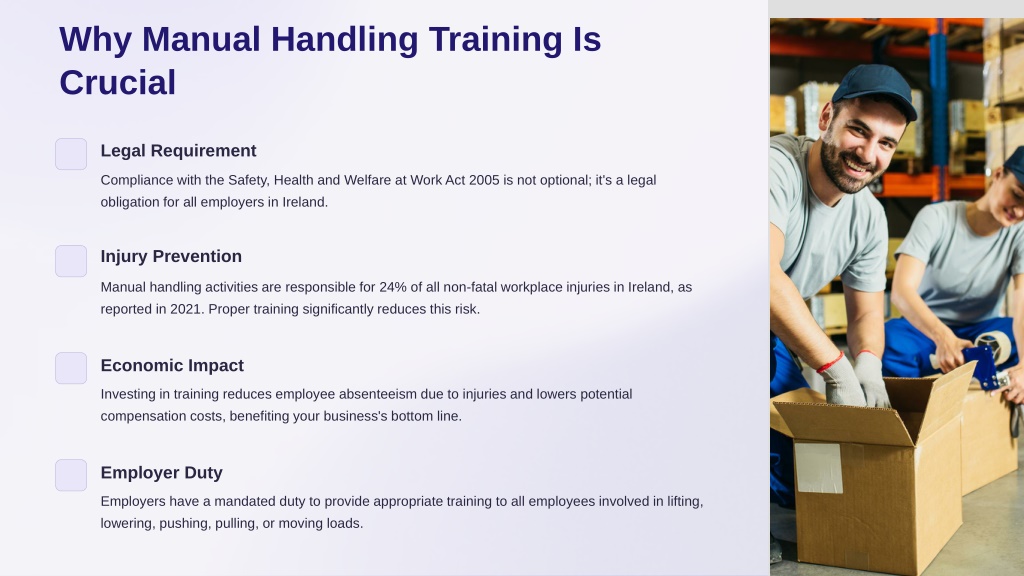 Why Manual Handling Training Is Crucial

Legal Requirement

Compliance with the Safety, Health and Welfare at Work Act 2005 is not optional; it's a legal obligation for all employers in Ireland.

Injury Prevention

Manual handling activities are responsible for 24% of all non-fatal workplace injuries in Ireland, as reported in 2021. Proper training significantly reduces this risk.

Economic Impact

Investing in training reduces employee absenteeism due to injuries and lowers potential compensation costs, benefiting your business's bottom line.

Employer Duty

Employers have a mandated duty to provide appropriate training to all employees involved in lifting, lowering, pushing, pulling, or moving loads.